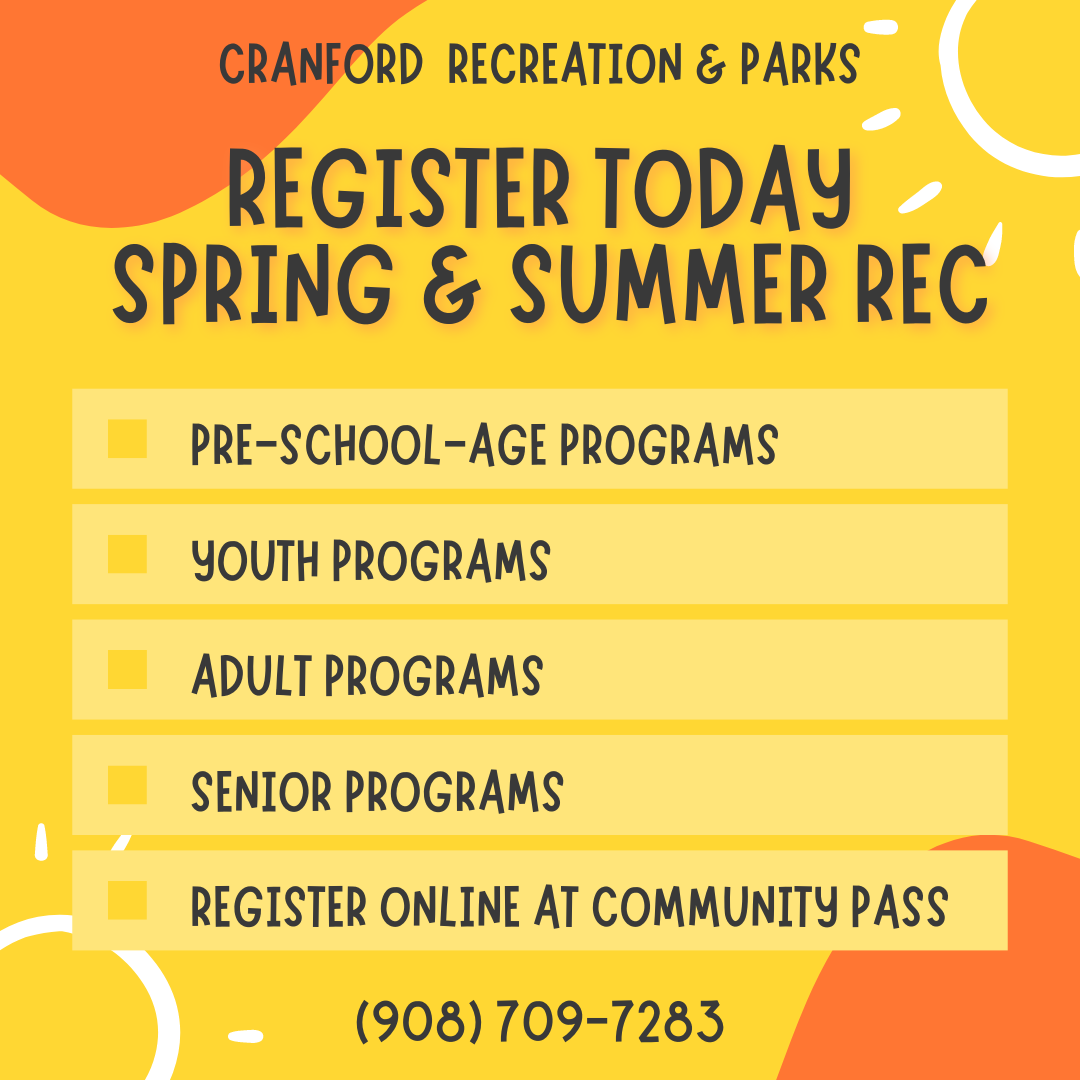 CRANFORD RECREATION & PARKS

REGISTER TODAY SPRING & SUMMER REC

PRE-SCHOOL-AGE PROGRAMS

YOUTH PROGRAMS

ADULT PROGRAMS

SENIOR PROGRAMS

REGISTER ONLINE AT COMMUNITY PASS

(908) 709-7283